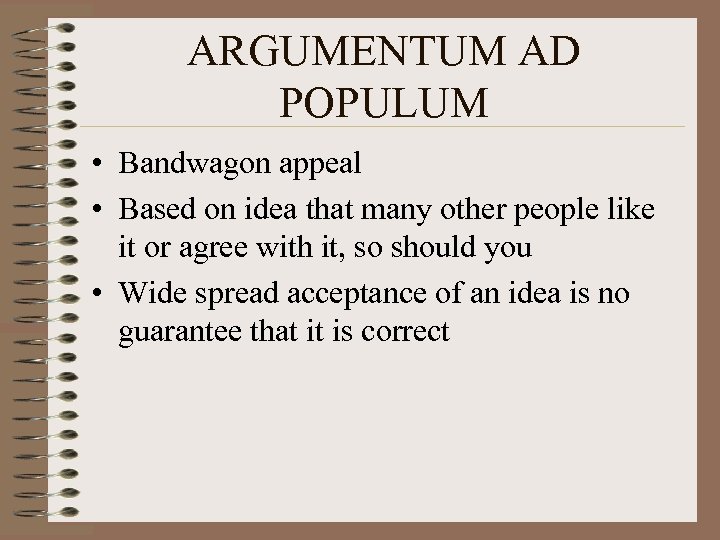 ARGUMENTUM AD POPULUM

• Bandwagon appeal
• Based on idea that many other people like it or agree with it, so should you
• Wide spread acceptance of an idea is no guarantee that it is correct